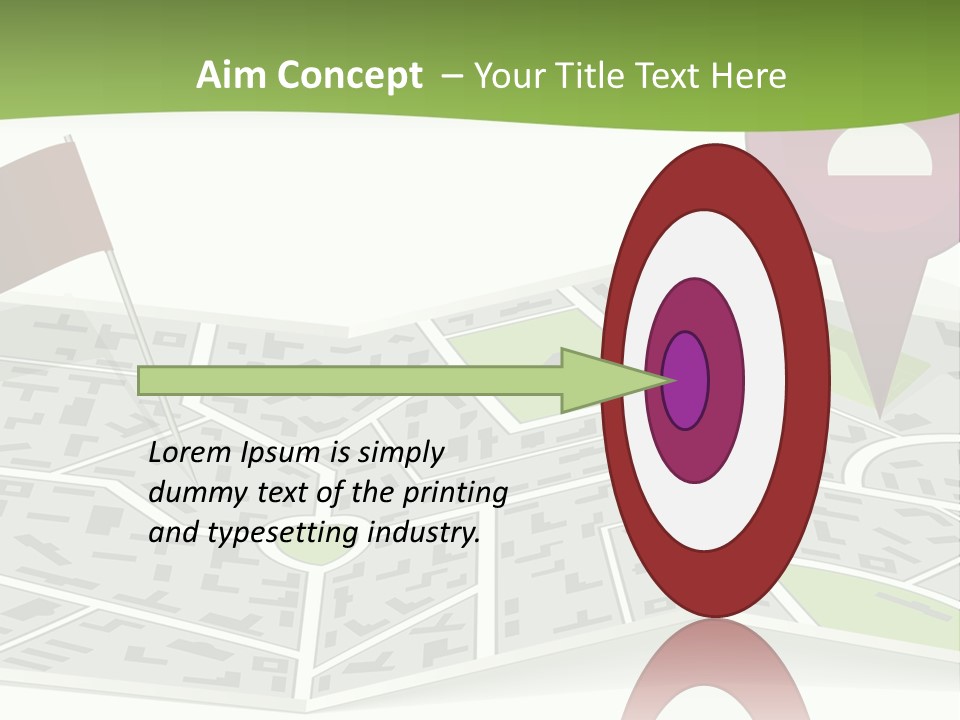 Aim Concept – Your Title Text Here

Lorem Ipsum is simply dummy text of the printing and typesetting industry.